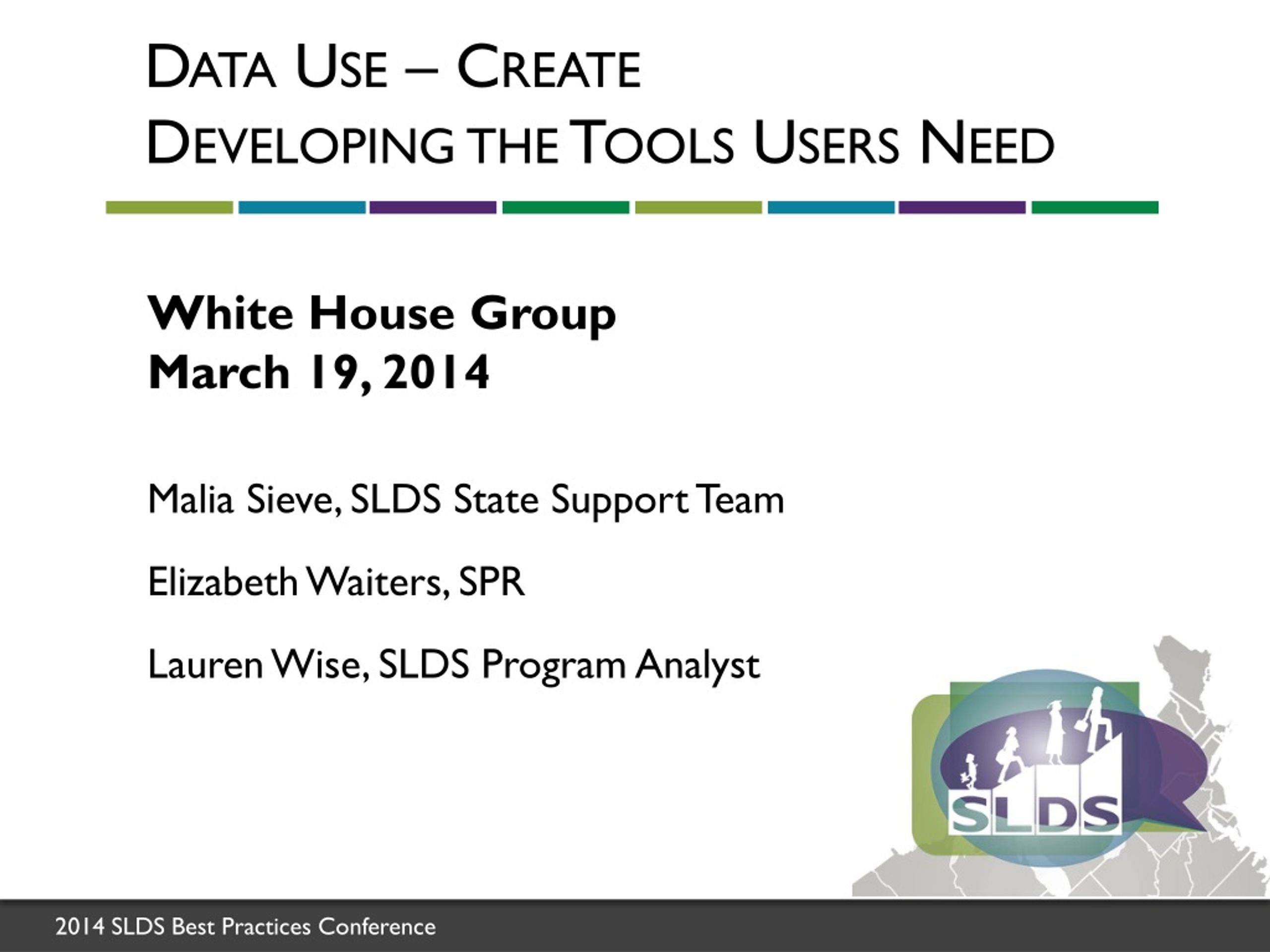 DATA USE – CREATE
DEVELOPING THE TOOLS USERS NEED

White House Group
March 19, 2014

Malia Sieve, SLDS State Support Team

Elizabeth Waiters, SPR

Lauren Wise, SLDS Program Analyst

SLDS

2014 SLDS Best Practices Conference